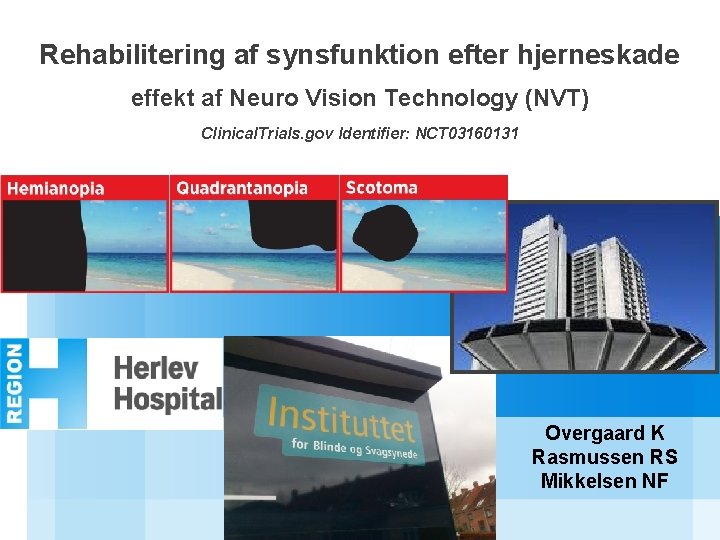 Rehabilitering af synsfunktion efter hjerneskade

effekt af Neuro Vision Technology (NVT)

ClinicalTrials.gov Identifier: NCT03160131

Hemianopia

Quadrantanopia

Scotoma

REGION H

Herlev Hospital

Instituttet for Blinde og Svagsynede

Overgaard K
Rasmussen RS
Mikkelsen NF